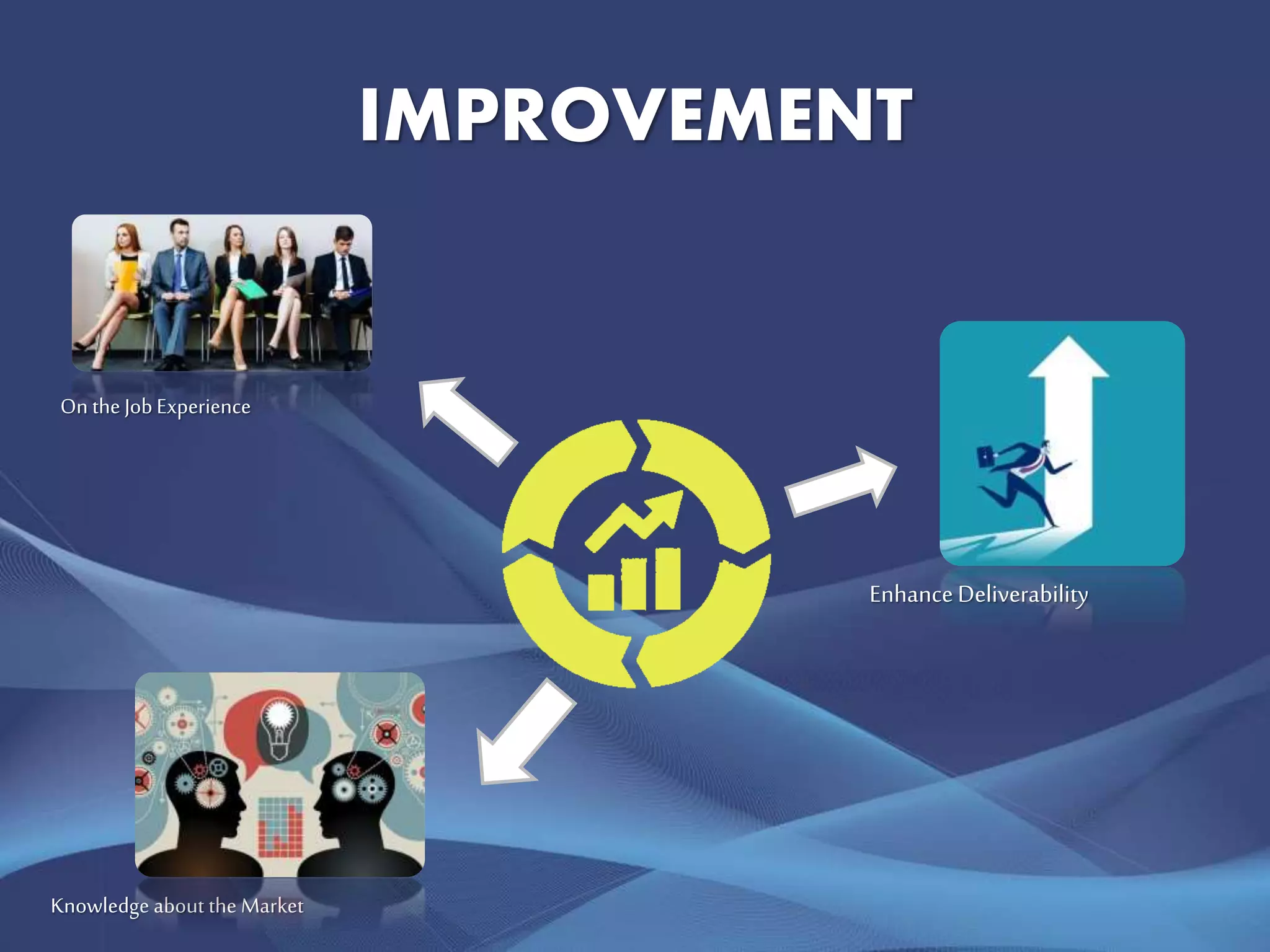 IMPROVEMENT

On the Job Experience

Enhance Deliverability

Knowledge about the Market